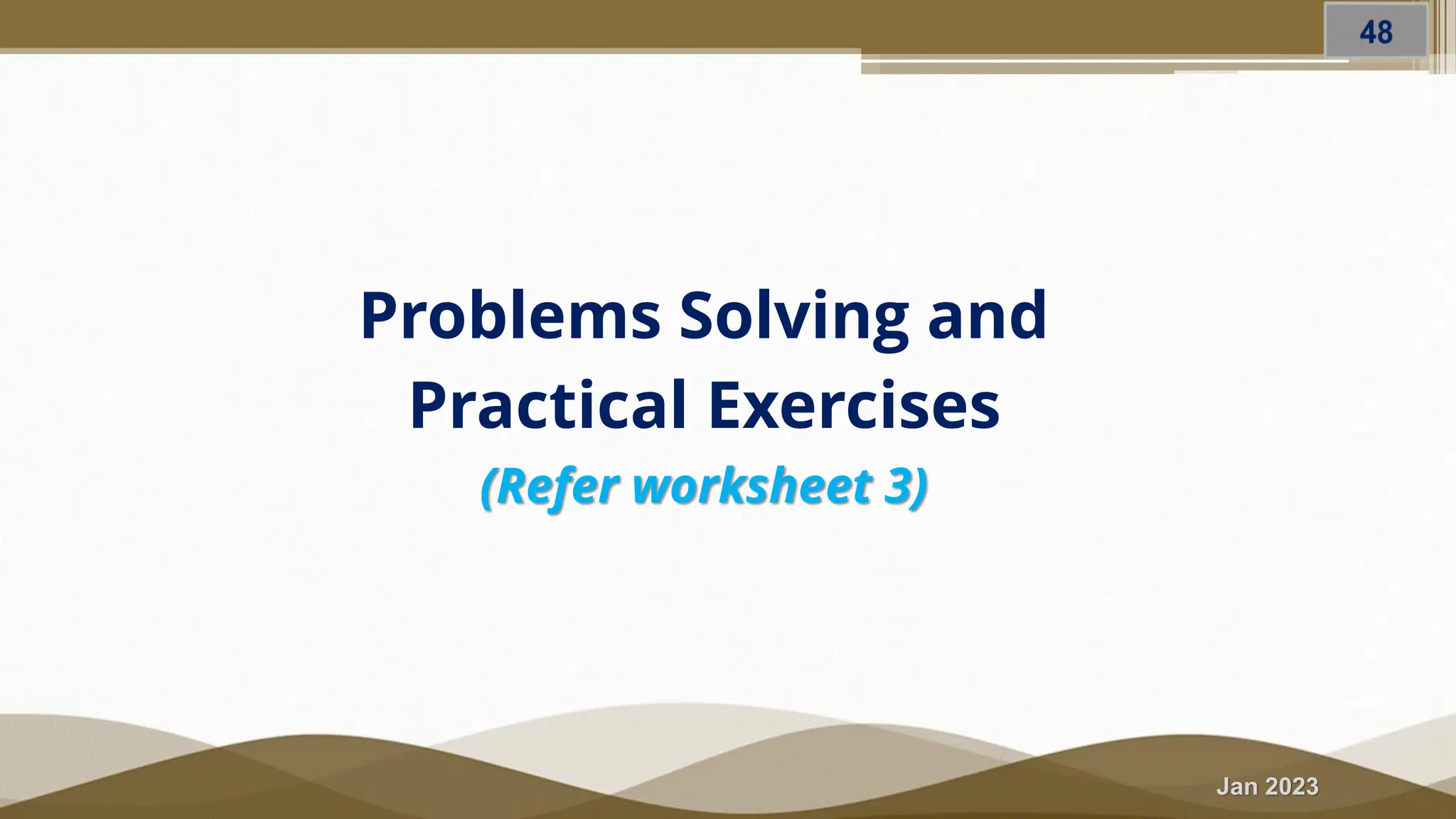 48

Problems Solving and Practical Exercises

(Refer worksheet 3)

Jan 2023